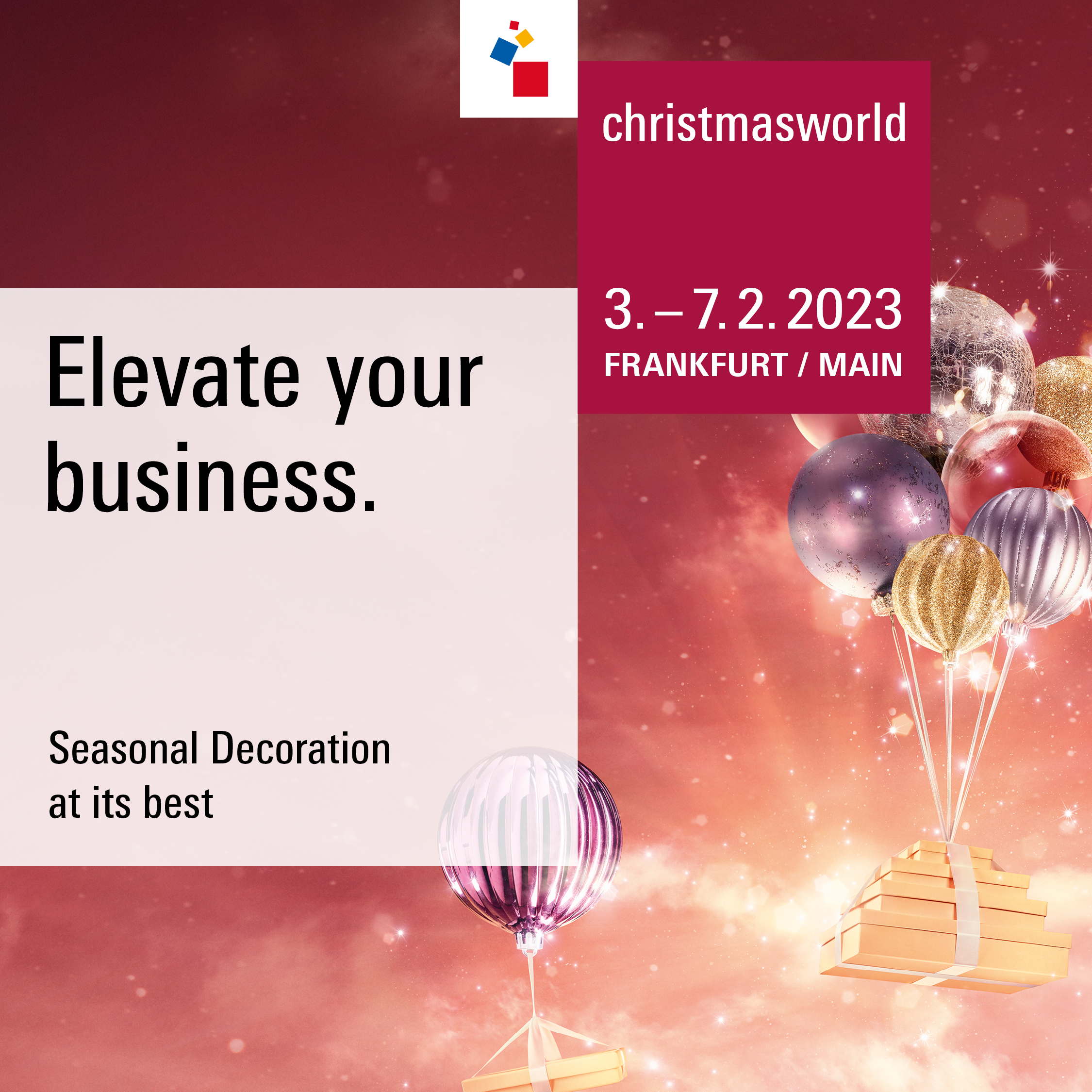 christmasworld

3. – 7. 2. 2023
FRANKFURT / MAIN

Elevate your business.

Seasonal Decoration at its best